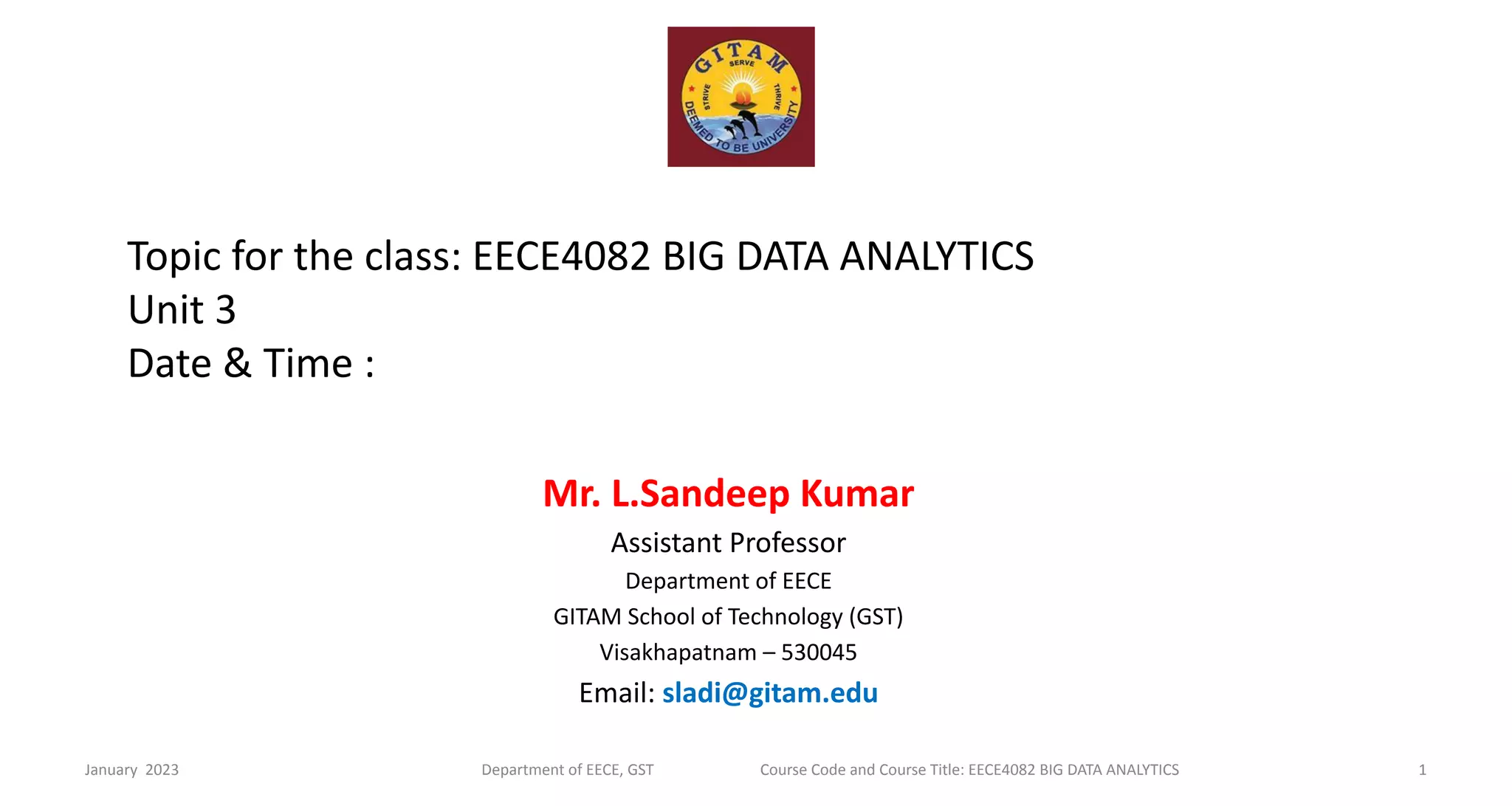 GITAM
SERVE
STRIVE
THRIVE
DEEMED TO BE UNIVERSITY

Topic for the class: EECE4082 BIG DATA ANALYTICS
Unit 3
Date & Time :

Mr. L.Sandeep Kumar
Assistant Professor
Department of EECE
GITAM School of Technology (GST)
Visakhapatnam – 530045
Email: sladi@gitam.edu

January 2023
Department of EECE, GST
Course Code and Course Title: EECE4082 BIG DATA ANALYTICS
1